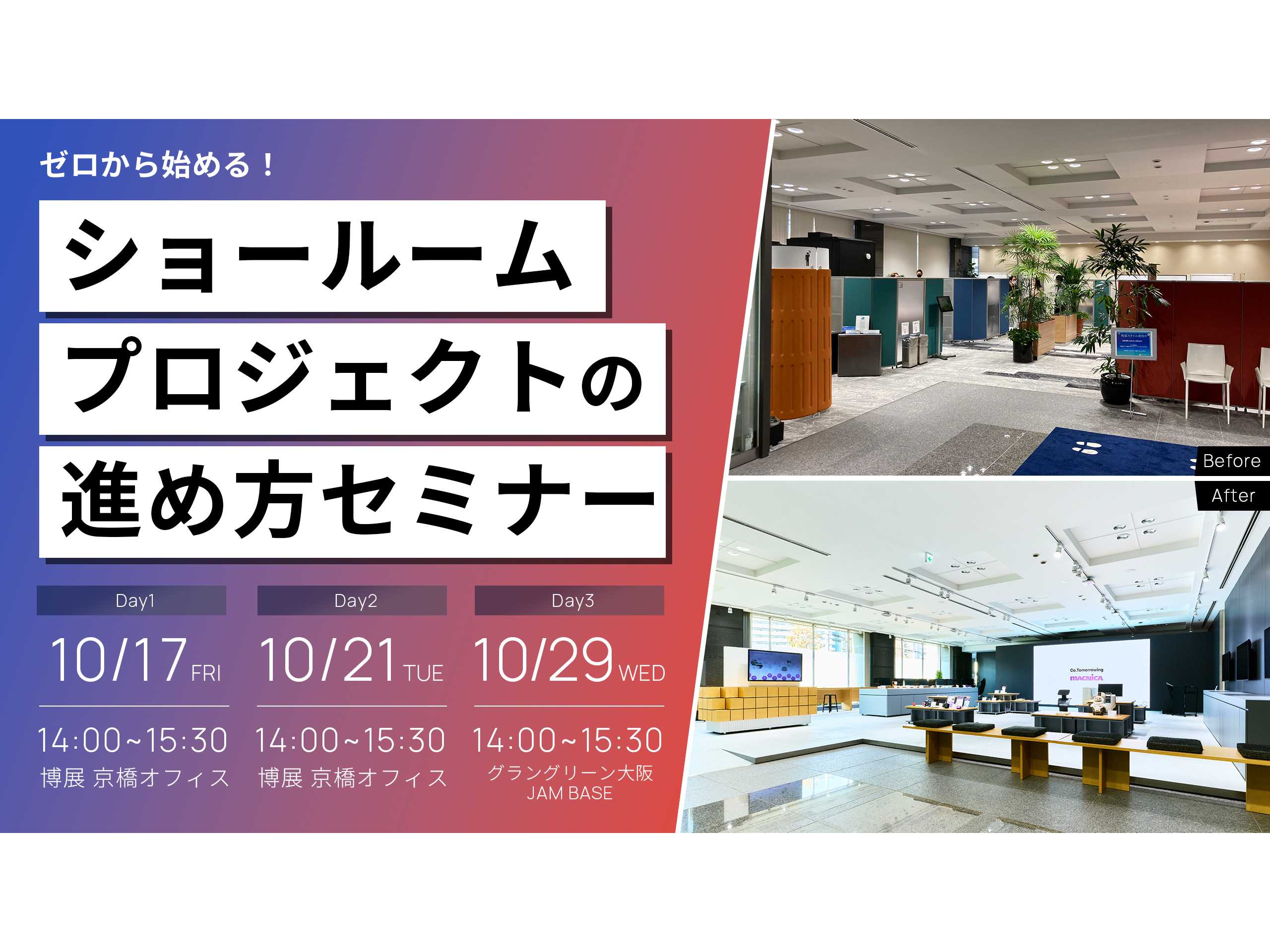 ゼロから始める！

ショールーム
プロジェクトの
進め方セミナー

Day1
10/17 FRI
14:00~15:30
博展 京橋オフィス

Day2
10/21 TUE
14:00~15:30
博展 京橋オフィス

Day3
10/29 WED
14:00~15:30
グラングリーン大阪
JAM BASE

Before
After

Co.Tomorrowing
macnica